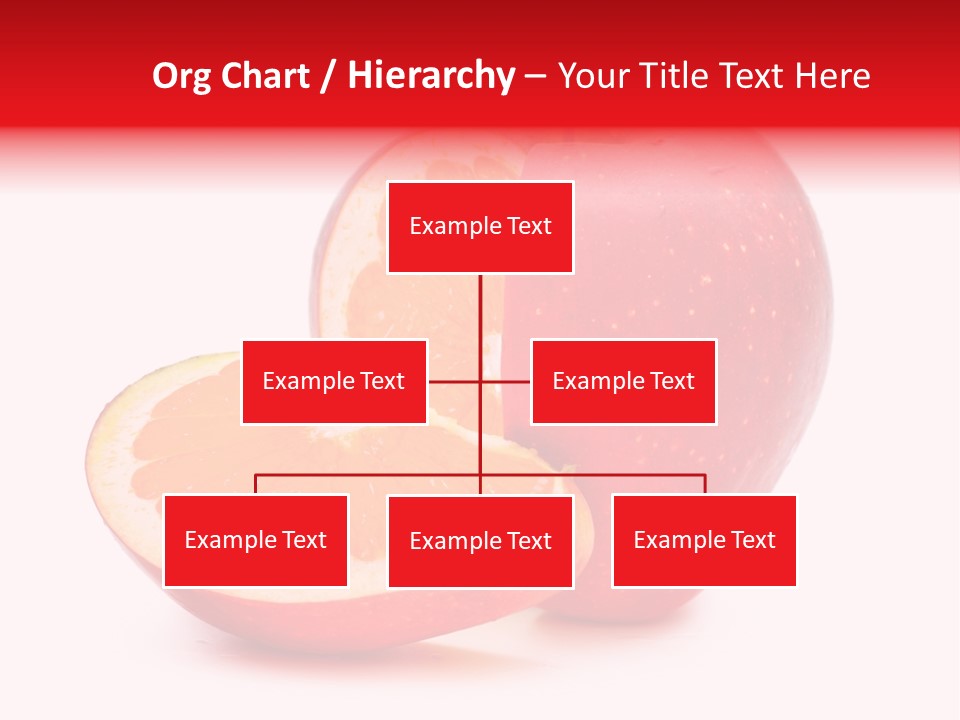 Org Chart / Hierarchy – Your Title Text Here

Example Text

Example Text

Example Text

Example Text

Example Text

Example Text